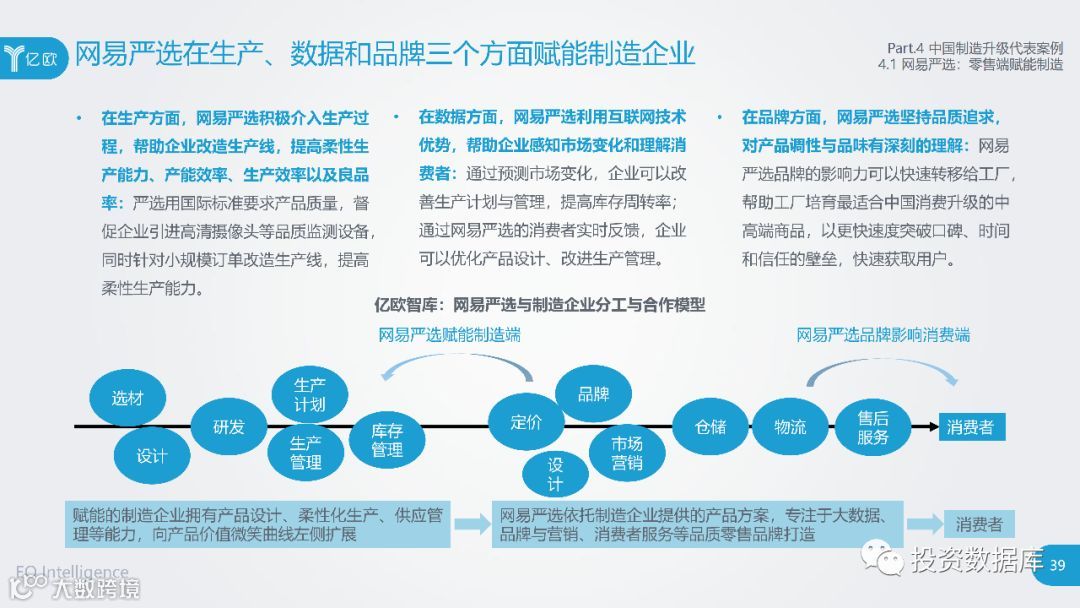 亿欧 网易严选在生产、数据和品牌三个方面赋能制造企业

Part.4 中国制造升级代表案例
4.1 网易严选：零售端赋能制造

• 在生产方面，网易严选积极介入生产过程，帮助企业改造生产线，提高柔性生产能力、产能效率、生产效率以及良品率：严选用国际标准要求产品质量，督促企业引进高清摄像头等品质监测设备，同时针对小规模订单改造生产线，提高柔性生产能力。

• 在数据方面，网易严选利用互联网技术优势，帮助企业感知市场变化和理解消费者：通过预测市场变化，企业可以改善生产计划与管理，提高库存周转率；通过网易严选的消费者实时反馈，企业可以优化产品设计、改进生产管理。

• 在品牌方面，网易严选坚持品质追求，对产品调性与品味有深刻的理解：网易严选品牌的影响力可以快速转移给工厂，帮助工厂培育最适合中国消费升级的中高端商品，以更快速度突破口碑、时间和信任的壁垒，快速获取用户。

亿欧智库：网易严选与制造企业分工与合作模型

网易严选赋能制造端

网易严选品牌影响消费端

选材
设计
研发
生产计划
生产管理
库存管理
定价
设计
品牌
市场营销
仓储
物流
售后服务
消费者

赋能的制造企业拥有产品设计、柔性化生产、供应管理等能力，向产品价值微笑曲线左侧扩展

网易严选依托制造企业提供的产品方案，专注于大数据、品牌与营销、消费者服务等品质零售品牌打造

消费者

EO Intelligence
大数跨境
投资数据库
39